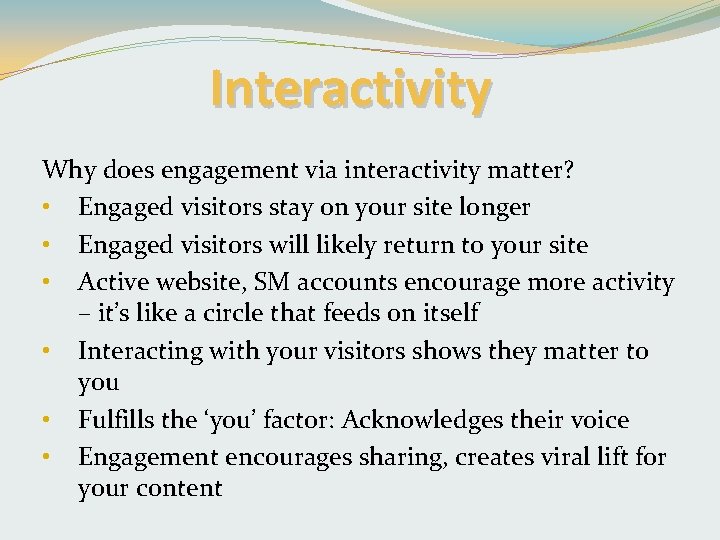 Interactivity

Why does engagement via interactivity matter?
• Engaged visitors stay on your site longer
• Engaged visitors will likely return to your site
• Active website, SM accounts encourage more activity – it's like a circle that feeds on itself
• Interacting with your visitors shows they matter to you
• Fulfills the 'you' factor: Acknowledges their voice
• Engagement encourages sharing, creates viral lift for your content